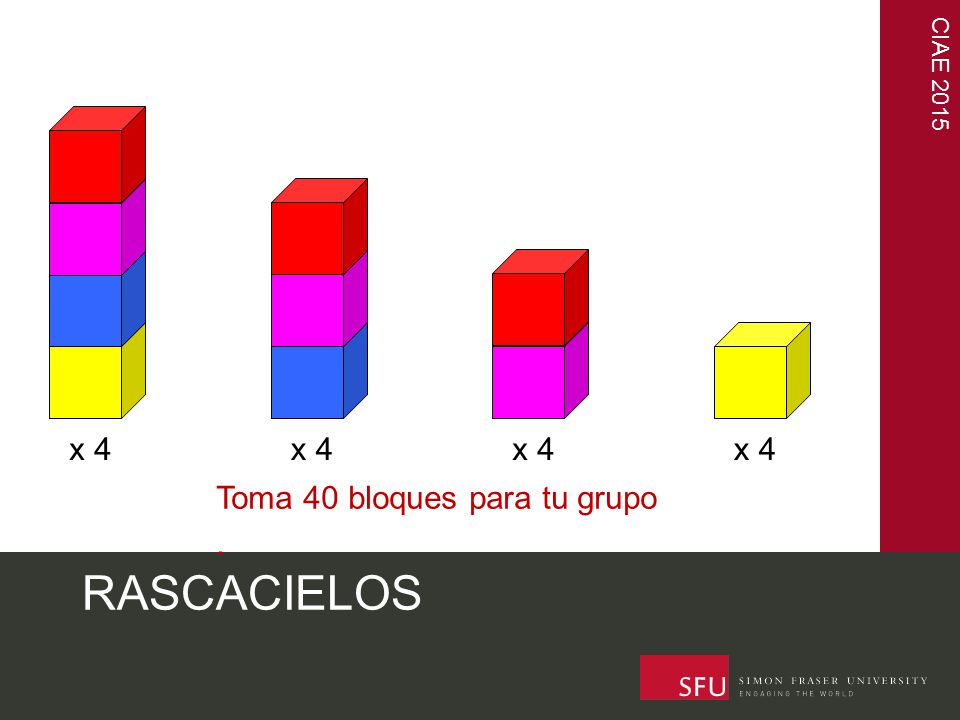 CIAE 2015

x 4
x 4
x 4
x 4

Toma 40 bloques para tu grupo

RASCACIELOS

SFU SIMON FRASER UNIVERSITY
ENGAGING THE WORLD